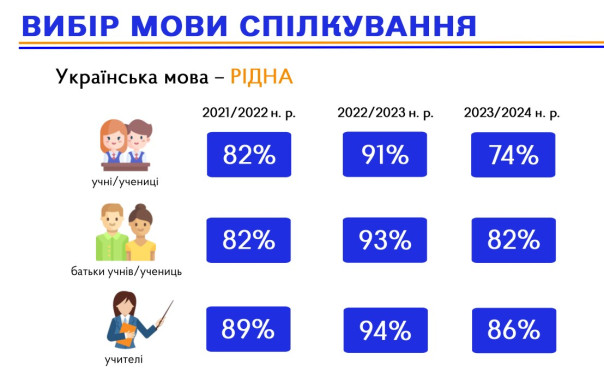 ВИБІР МОВИ СПІЛКУВАННЯ

Українська мова – РІДНА

| | 2021/2022 н. р. | 2022/2023 н. р. | 2023/2024 н. р. |
|---|---|---|---|
| учні/учениці | 82% | 91% | 74% |
| батьки учнів/учениць | 82% | 93% | 82% |
| учителі | 89% | 94% | 86% |